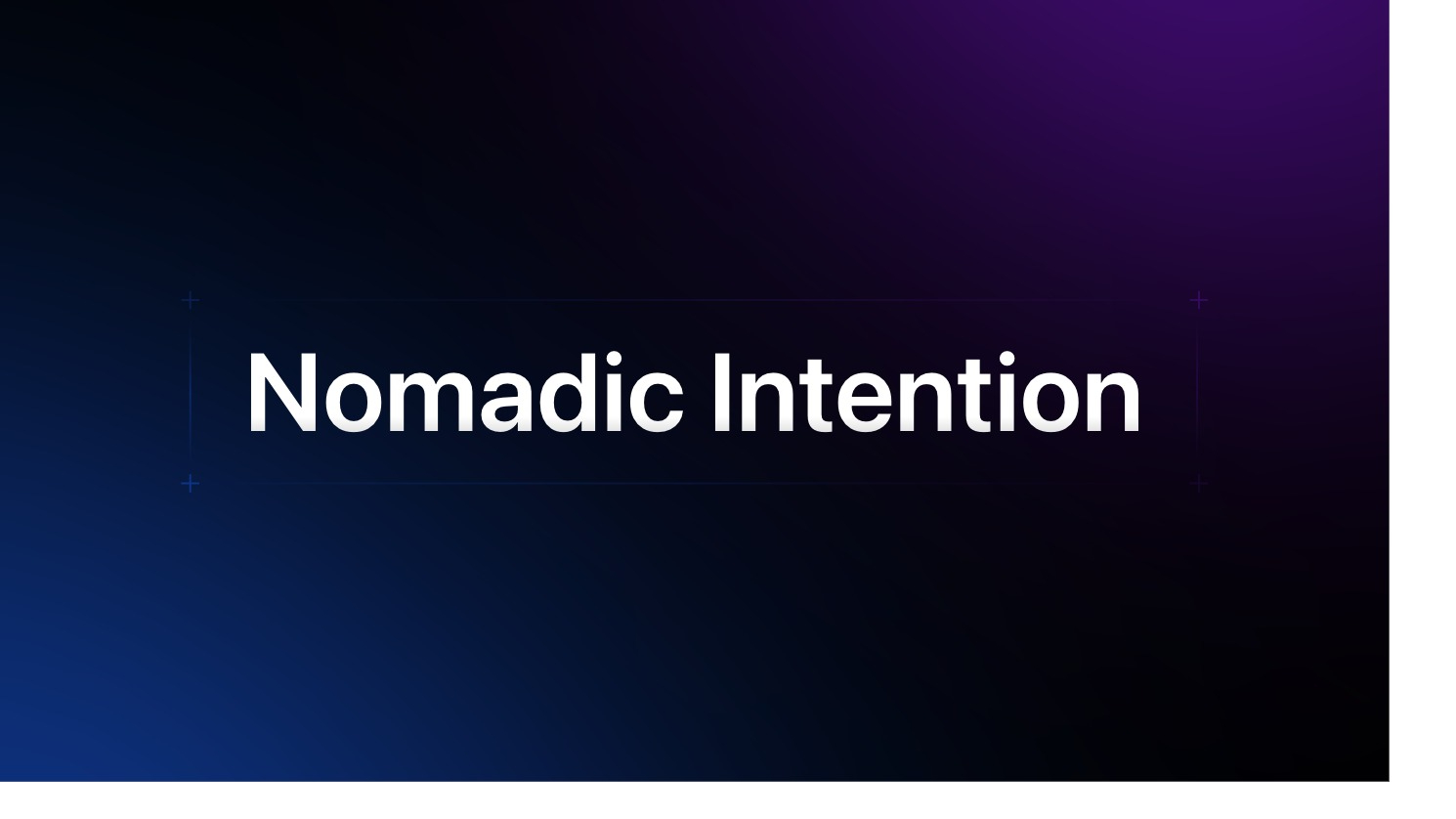 Nomadic Intention